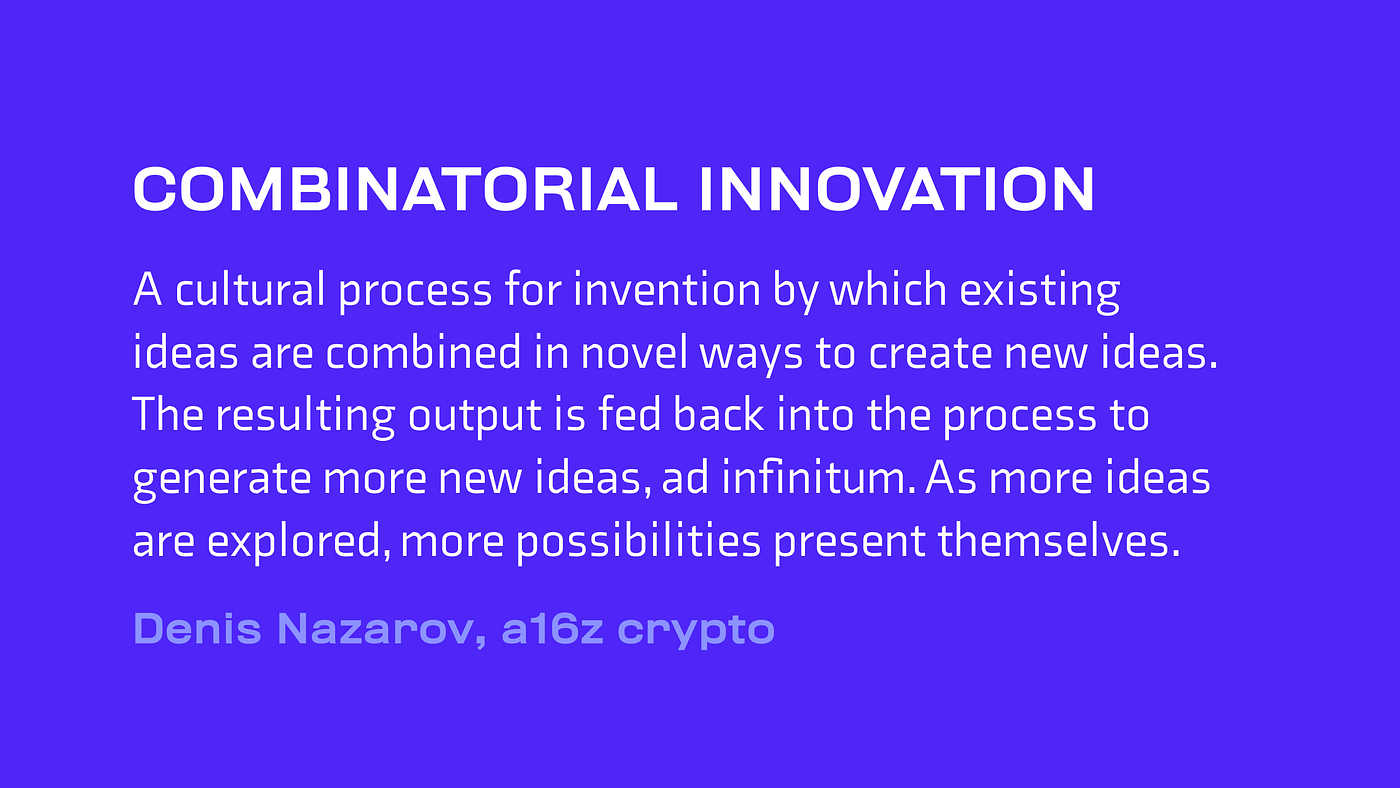 COMBINATORIAL INNOVATION

A cultural process for invention by which existing ideas are combined in novel ways to create new ideas. The resulting output is fed back into the process to generate more new ideas, ad infinitum. As more ideas are explored, more possibilities present themselves.

Denis Nazarov, a16z crypto